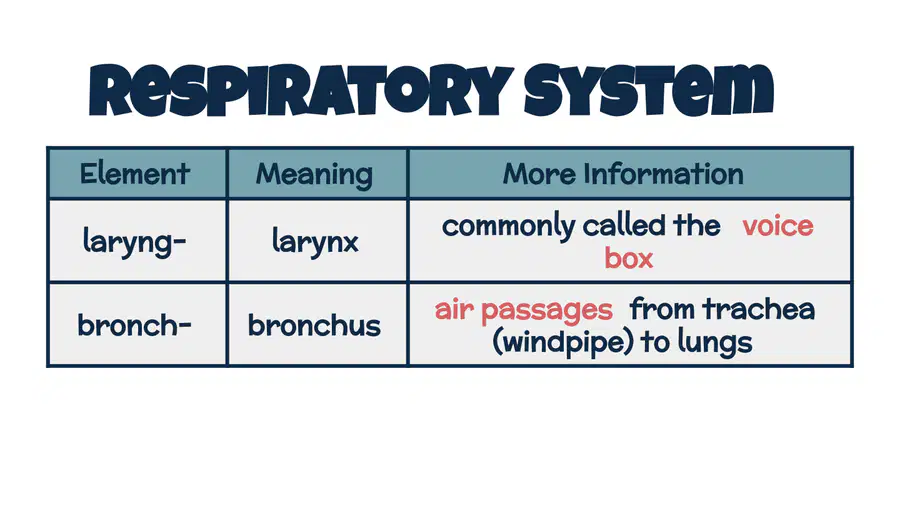 RESPIRATORY SYSTEM

| Element | Meaning | More Information |
|---|---|---|
| laryng- | larynx | commonly called the voice box |
| bronch- | bronchus | air passages from trachea (windpipe) to lungs |